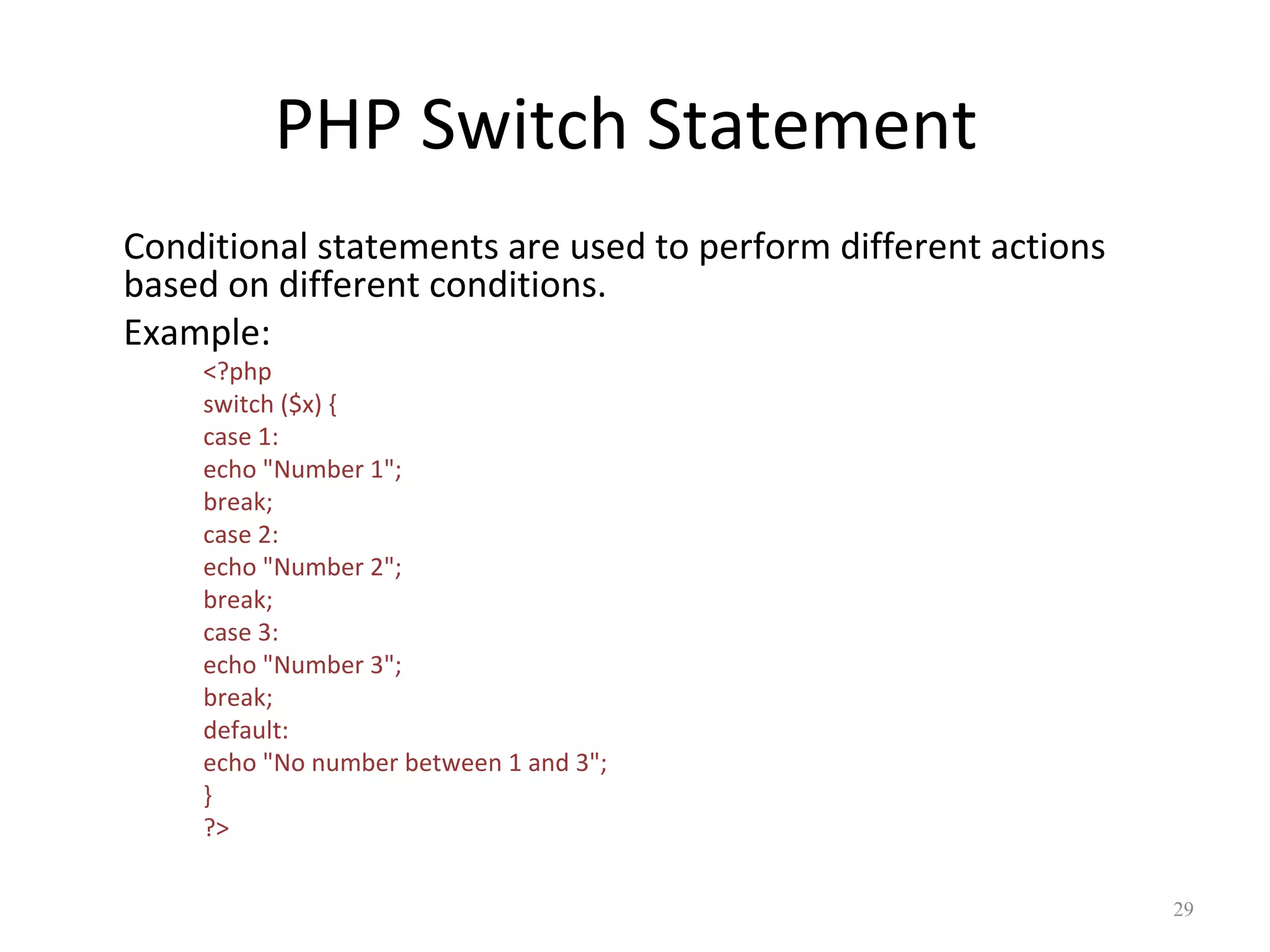 PHP Switch Statement

Conditional statements are used to perform different actions based on different conditions.

Example:

<?php
switch ($x) {
case 1:
echo "Number 1";
break;
case 2:
echo "Number 2";
break;
case 3:
echo "Number 3";
break;
default:
echo "No number between 1 and 3";
}
?>

29